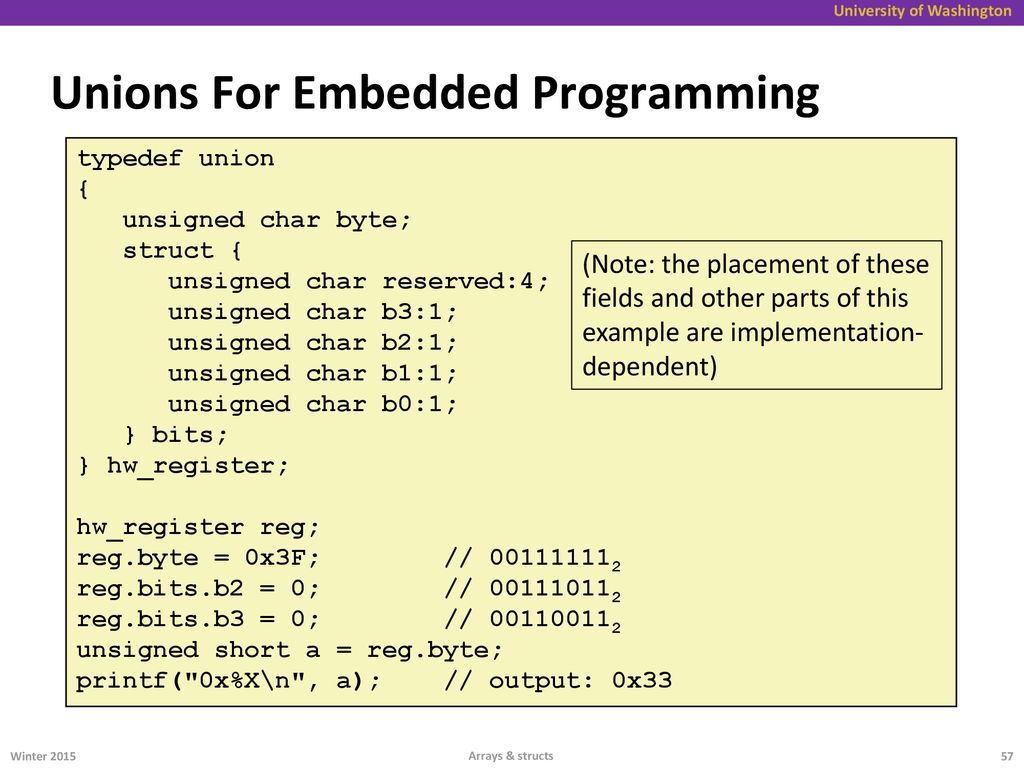 University of Washington

Unions For Embedded Programming

typedef union
{
   unsigned char byte;
   struct {
      unsigned char reserved:4;
      unsigned char b3:1;
      unsigned char b2:1;
      unsigned char b1:1;
      unsigned char b0:1;
   } bits;
} hw_register;

hw_register reg;
reg.byte = 0x3F;        // $00111111_2$
reg.bits.b2 = 0;        // $00111011_2$
reg.bits.b3 = 0;        // $00110011_2$
unsigned short a = reg.byte;
printf("0x%X\n", a);    // output: 0x33

(Note: the placement of these fields and other parts of this example are implementation-dependent)

Winter 2015

Arrays & structs

57